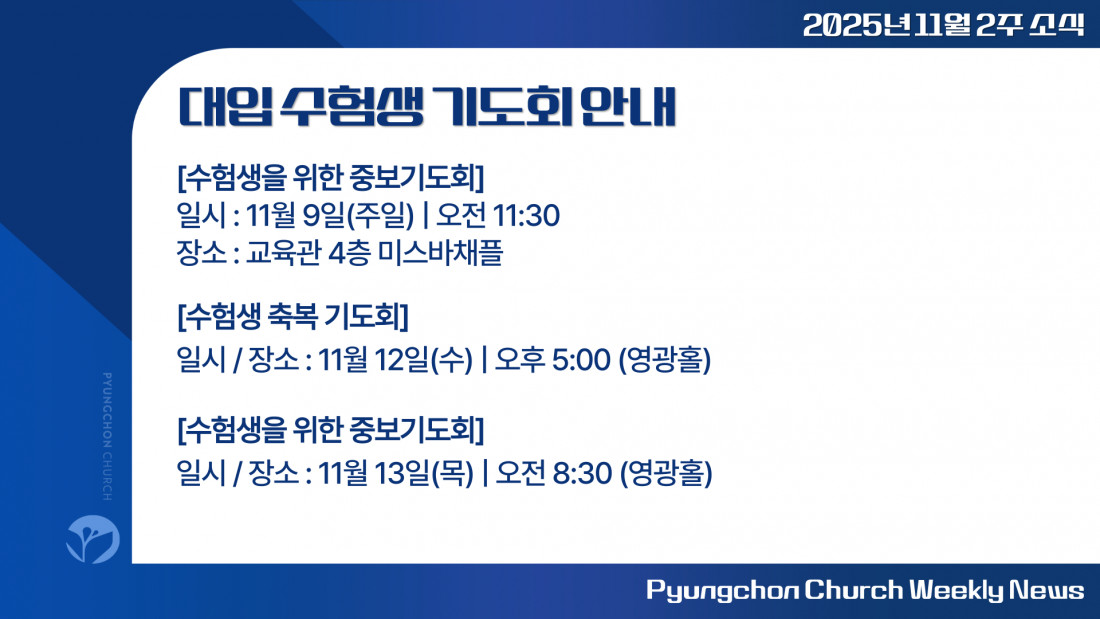 2025년 11월 2주 소식

대입 수험생 기도회 안내

[수험생을 위한 중보기도회]
일시 : 11월 9일(주일) | 오전 11:30
장소 : 교육관 4층 미스바채플

[수험생 축복 기도회]
일시 / 장소 : 11월 12일(수) | 오후 5:00 (영광홀)

[수험생을 위한 중보기도회]
일시 / 장소 : 11월 13일(목) | 오전 8:30 (영광홀)

PYUNGCHON CHURCH

Pyungchon Church Weekly News